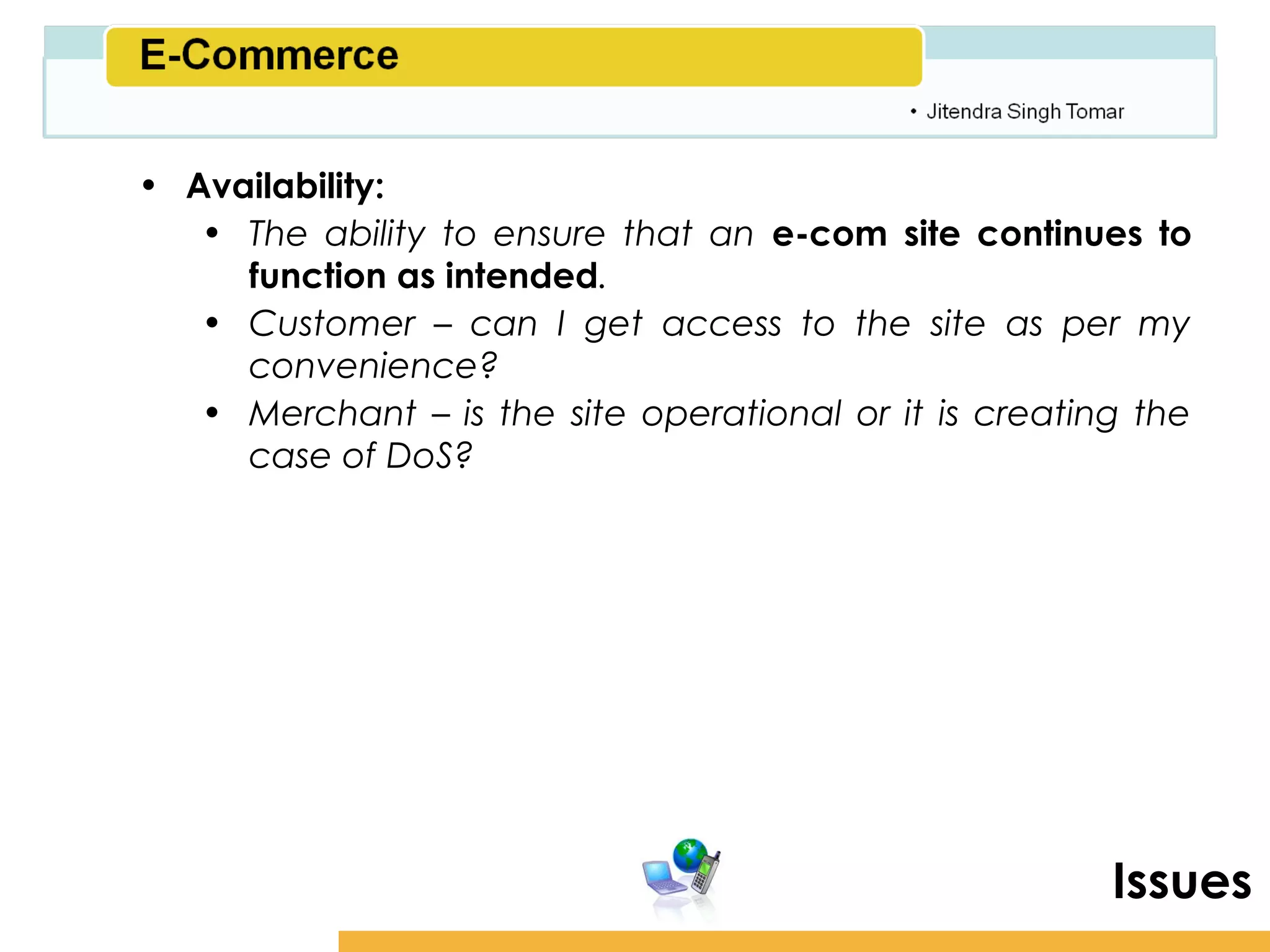 E-Commerce

• Jitendra Singh Tomar

• Availability:
  • The ability to ensure that an e-com site continues to function as intended.
  • Customer – can I get access to the site as per my convenience?
  • Merchant – is the site operational or it is creating the case of DoS?

Issues